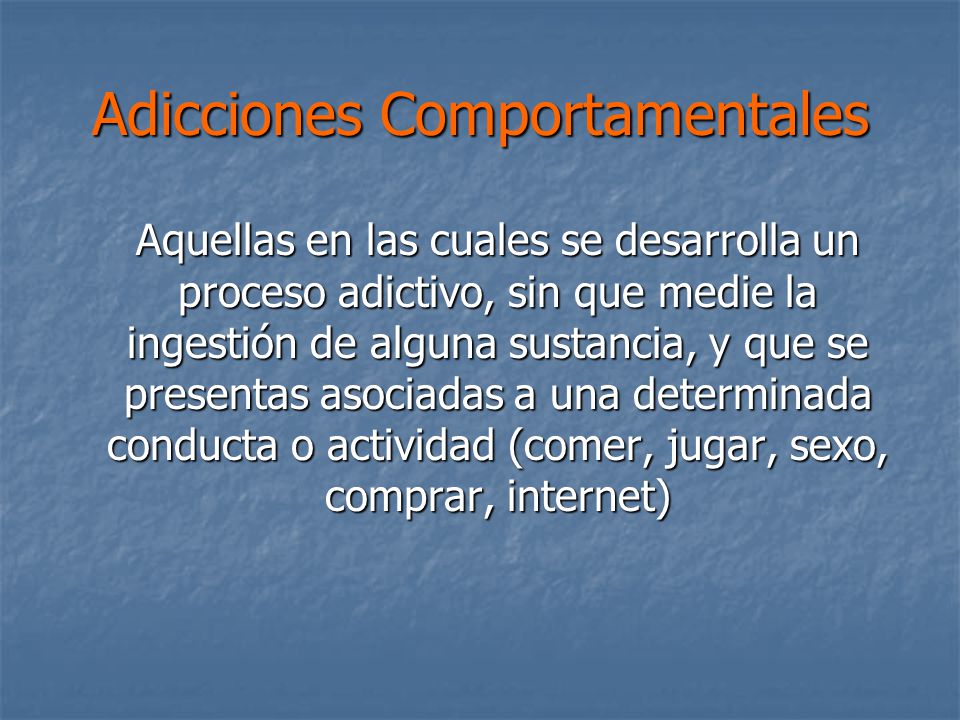 Adicciones Comportamentales

Aquellas en las cuales se desarrolla un proceso adictivo, sin que medie la ingestión de alguna sustancia, y que se presentas asociadas a una determinada conducta o actividad (comer, jugar, sexo, comprar, internet)